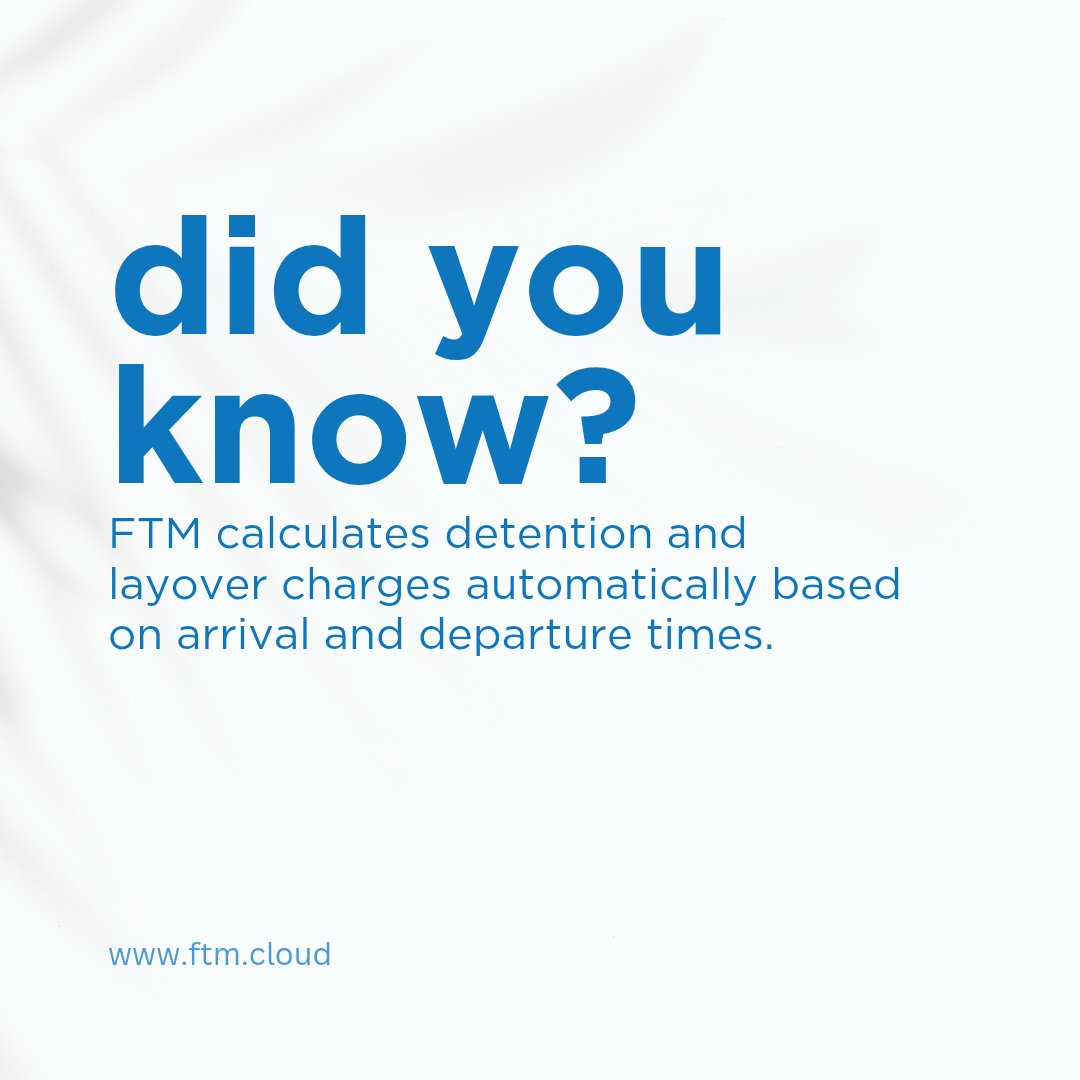 did you know?

FTM calculates detention and layover charges automatically based on arrival and departure times.

www.ftm.cloud